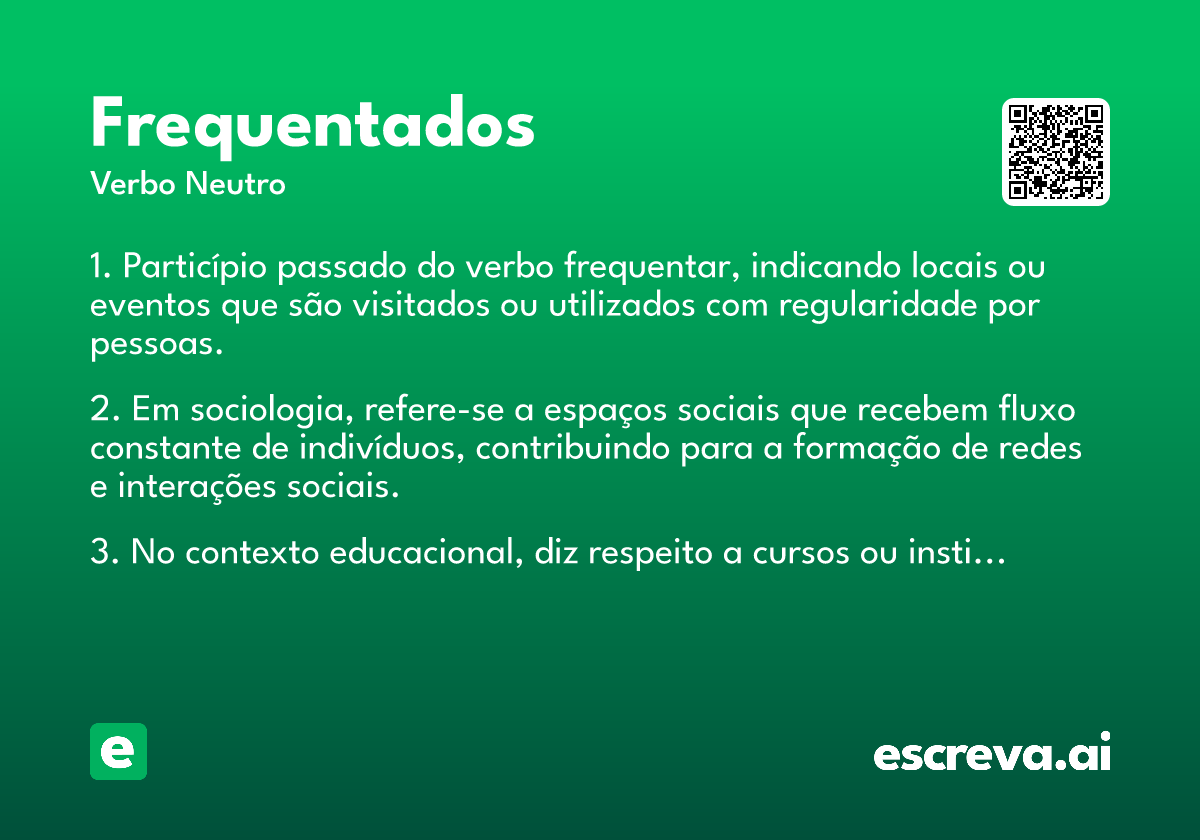 Frequentados
Verbo Neutro

1. Particípio passado do verbo frequentar, indicando locais ou eventos que são visitados ou utilizados com regularidade por pessoas.

2. Em sociologia, refere-se a espaços sociais que recebem fluxo constante de indivíduos, contribuindo para a formação de redes e interações sociais.

3. No contexto educacional, diz respeito a cursos ou insti...

e

escreva.ai